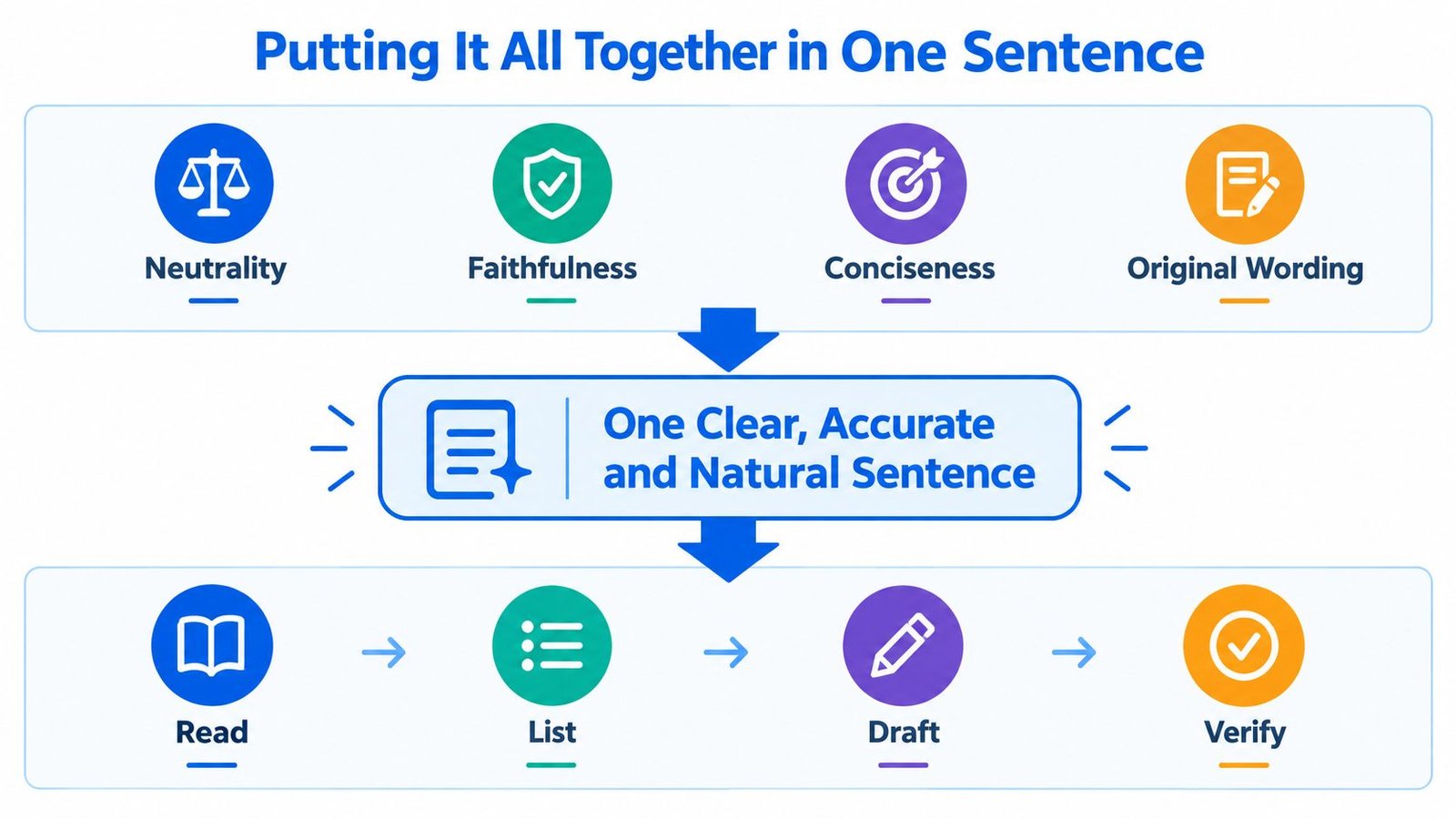 Putting It All Together in One Sentence

Neutrality

Faithfulness

Conciseness

Original Wording

One Clear, Accurate and Natural Sentence

Read

List

Draft

Verify